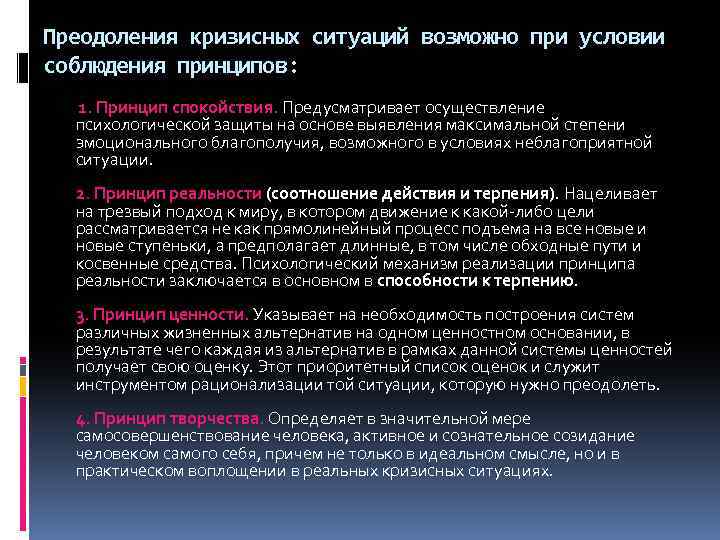 Преодоления кризисных ситуаций возможно при условии соблюдения принципов:

1. Принцип спокойствия. Предусматривает осуществление психологической защиты на основе выявления максимальной степени эмоционального благополучия, возможного в условиях неблагоприятной ситуации.

2. Принцип реальности (соотношение действия и терпения). Нацеливает на трезвый подход к миру, в котором движение к какой-либо цели рассматривается не как прямолинейный процесс подъема на все новые и новые ступеньки, а предполагает длинные, в том числе обходные пути и косвенные средства. Психологический механизм реализации принципа реальности заключается в основном в способности к терпению.

3. Принцип ценности. Указывает на необходимость построения систем различных жизненных альтернатив на одном ценностном основании, в результате чего каждая из альтернатив в рамках данной системы ценностей получает свою оценку. Этот приоритетный список оценок и служит инструментом рационализации той ситуации, которую нужно преодолеть.

4. Принцип творчества. Определяет в значительной мере самосовершенствование человека, активное и сознательное созидание человеком самого себя, причем не только в идеальном смысле, но и в практическом воплощении в реальных кризисных ситуациях.